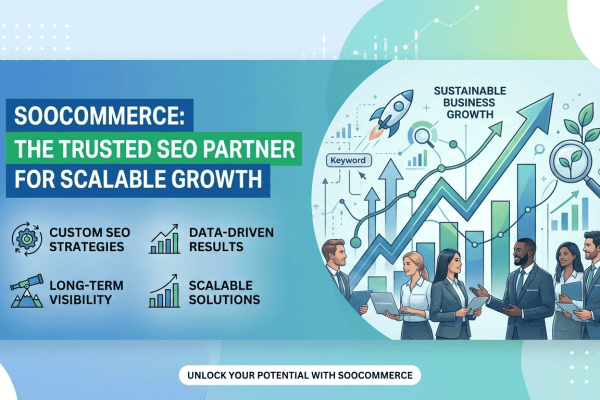 SOOCOMMERCE:
THE TRUSTED SEO PARTNER
FOR SCALABLE GROWTH

CUSTOM SEO STRATEGIES

DATA-DRIVEN RESULTS

LONG-TERM VISIBILITY

SCALABLE SOLUTIONS

SUSTAINABLE BUSINESS GROWTH

Keyword

UNLOCK YOUR POTENTIAL WITH SOOCOMMERCE